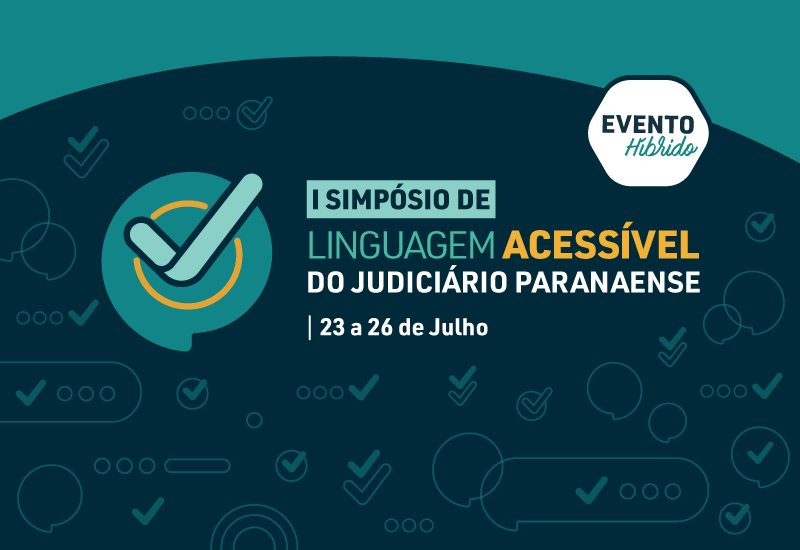 EVENTO
Híbrido

I SIMPÓSIO DE
LINGUAGEM ACESSÍVEL
DO JUDICIÁRIO PARANAENSE

23 a 26 de Julho